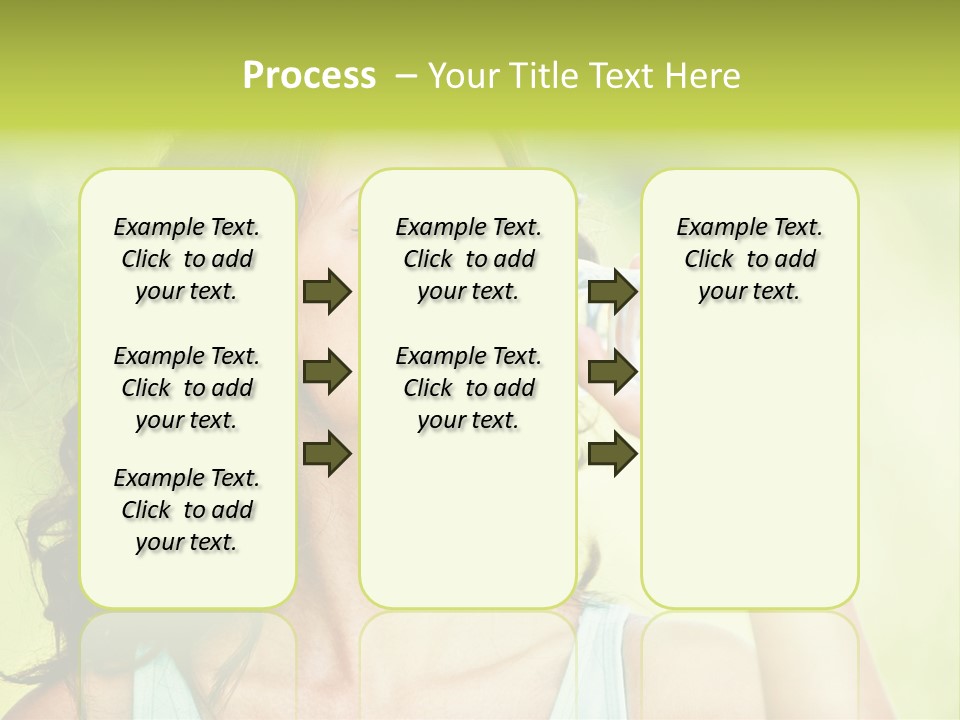 Process – Your Title Text Here

Example Text. Click to add your text.

Example Text. Click to add your text.

Example Text. Click to add your text.

Example Text. Click to add your text.

Example Text. Click to add your text.

Example Text. Click to add your text.